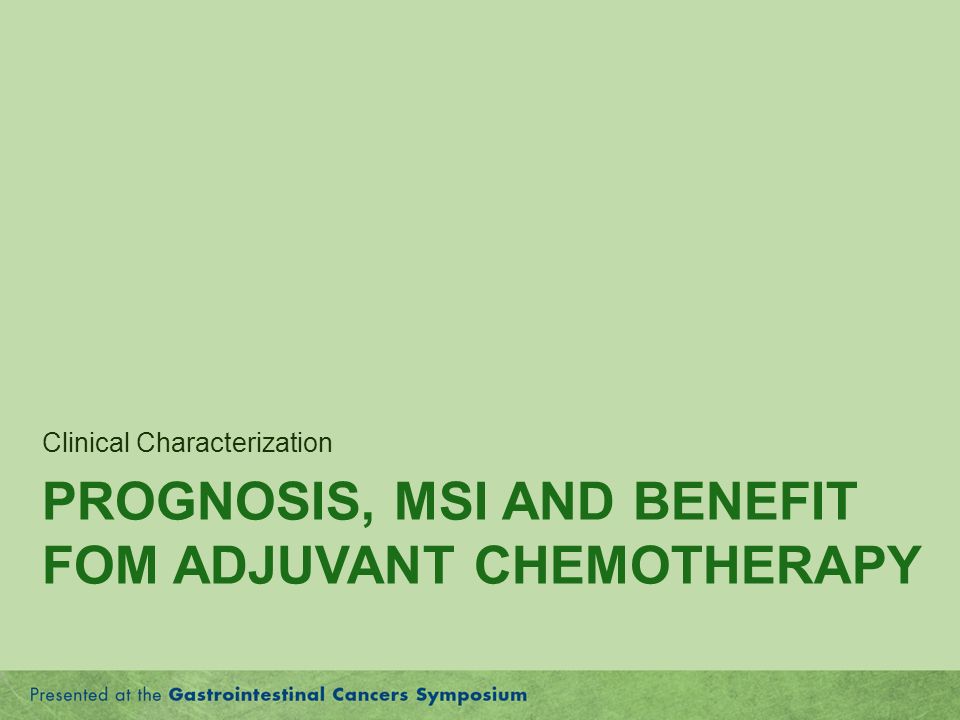 Clinical Characterization

PROGNOSIS, MSI AND BENEFIT FOM ADJUVANT CHEMOTHERAPY

Presented at the Gastrointestinal Cancers Symposium